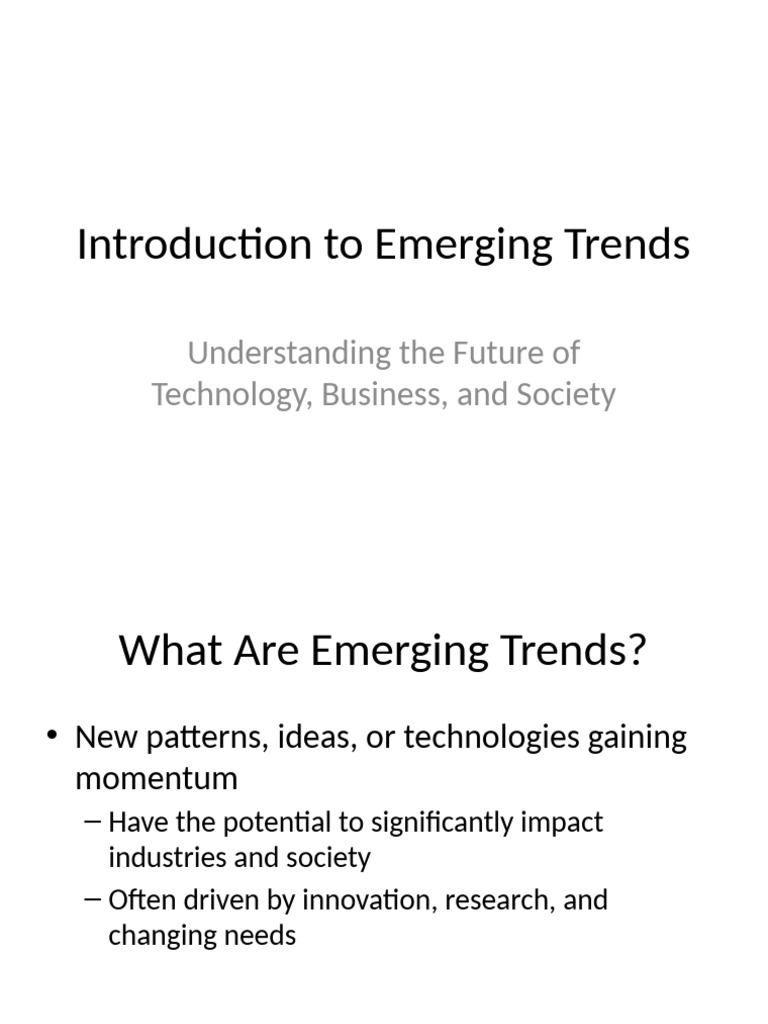 Introduction to Emerging Trends

Understanding the Future of Technology, Business, and Society

What Are Emerging Trends?

• New patterns, ideas, or technologies gaining momentum

– Have the potential to significantly impact industries and society

– Often driven by innovation, research, and changing needs